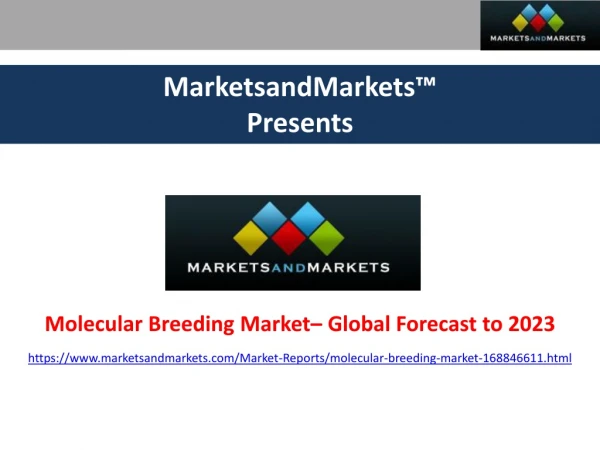 MARKETSANDMARKETS

MarketsandMarkets™
Presents

MARKETSANDMARKETS

Molecular Breeding Market– Global Forecast to 2023

https://www.marketsandmarkets.com/Market-Reports/molecular-breeding-market-168846611.html